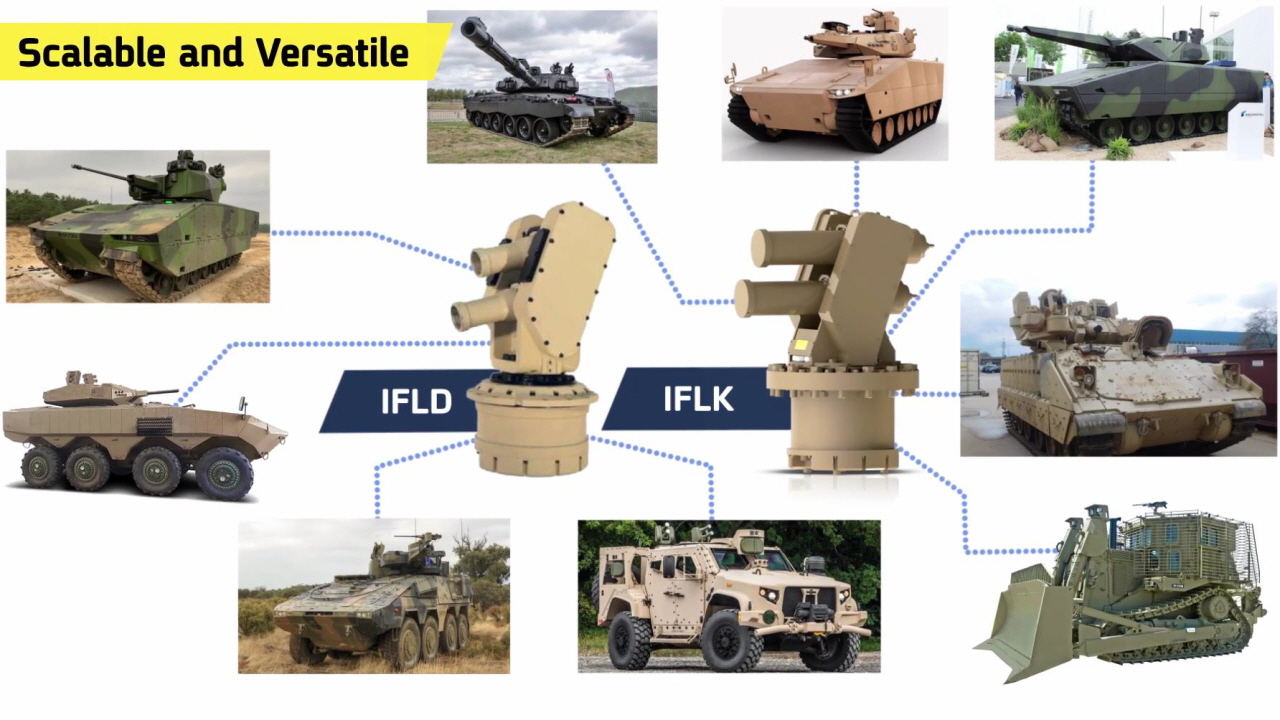 Scalable and Versatile

IFLD

IFLK